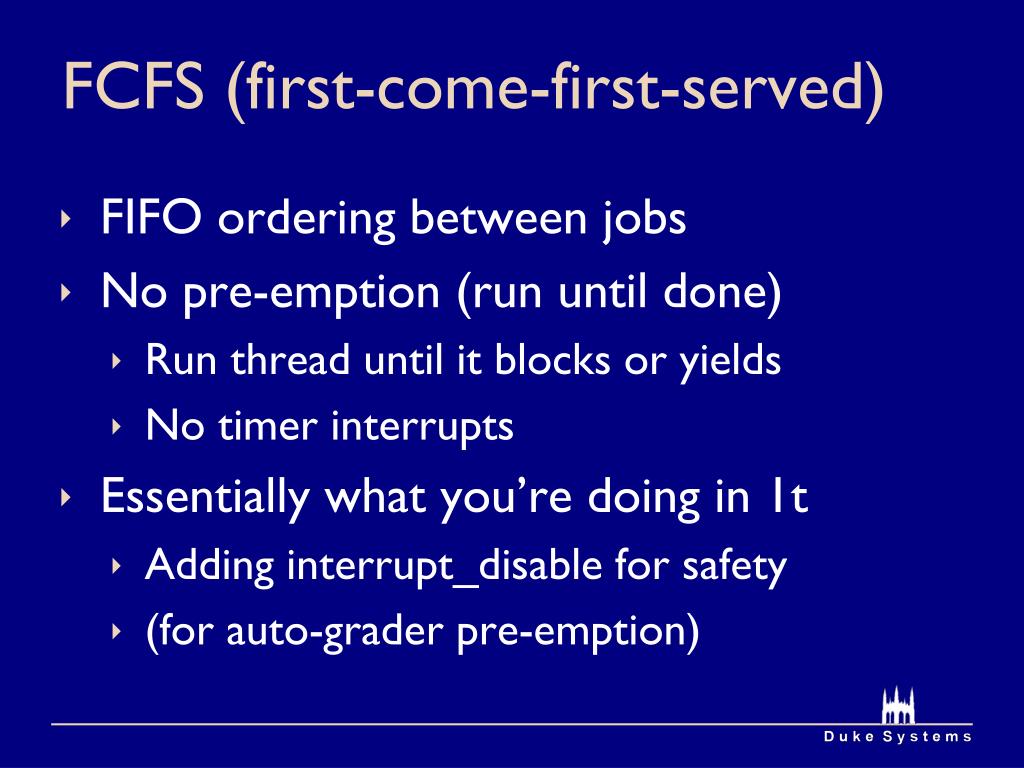 FCFS (first-come-first-served)

‣ FIFO ordering between jobs
‣ No pre-emption (run until done)
  ‣ Run thread until it blocks or yields
  ‣ No timer interrupts
‣ Essentially what you're doing in 1t
  ‣ Adding interrupt_disable for safety
  ‣ (for auto-grader pre-emption)

Duke Systems